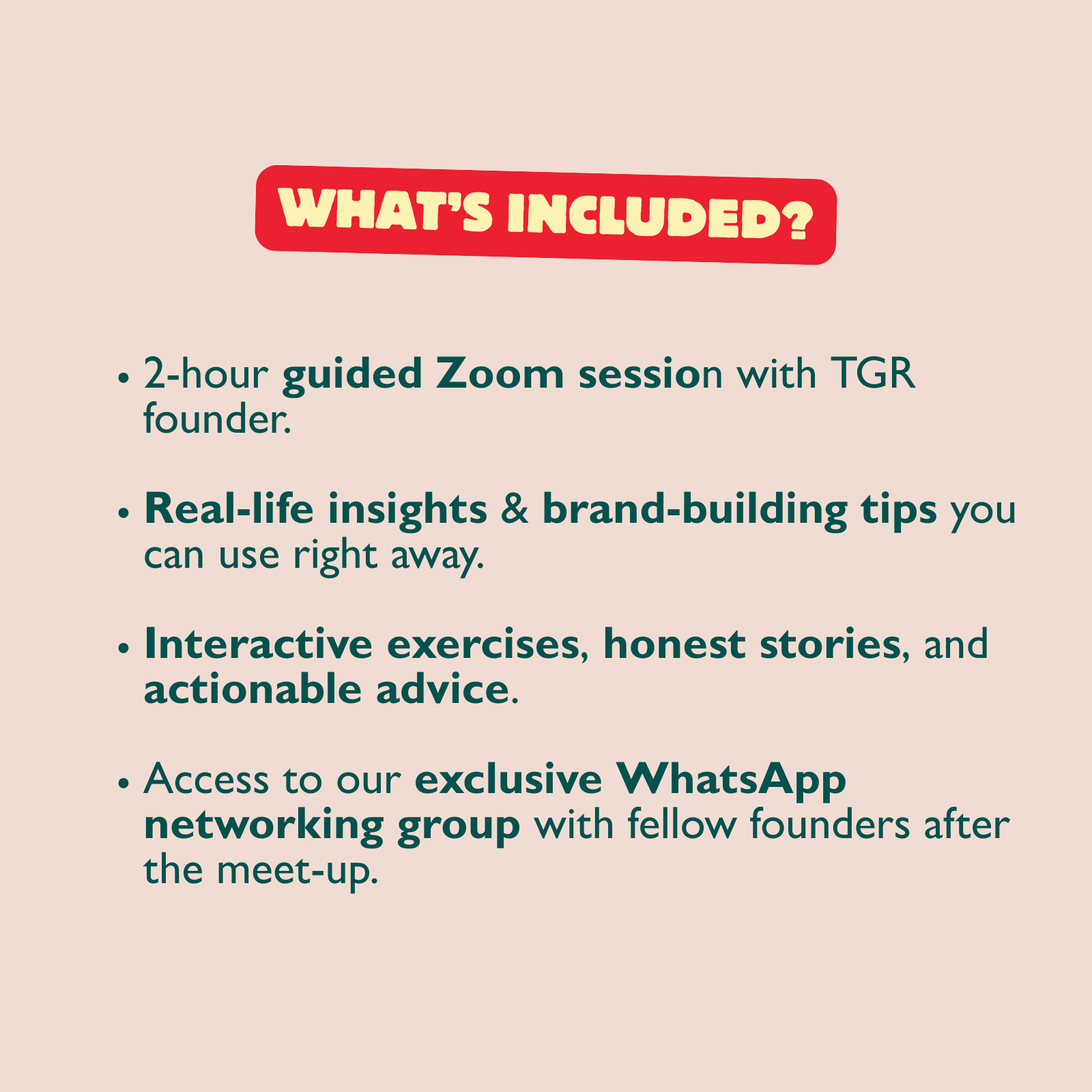 WHAT'S INCLUDED?

• 2-hour guided Zoom session with TGR founder.

• Real-life insights & brand-building tips you can use right away.

• Interactive exercises, honest stories, and actionable advice.

• Access to our exclusive WhatsApp networking group with fellow founders after the meet-up.